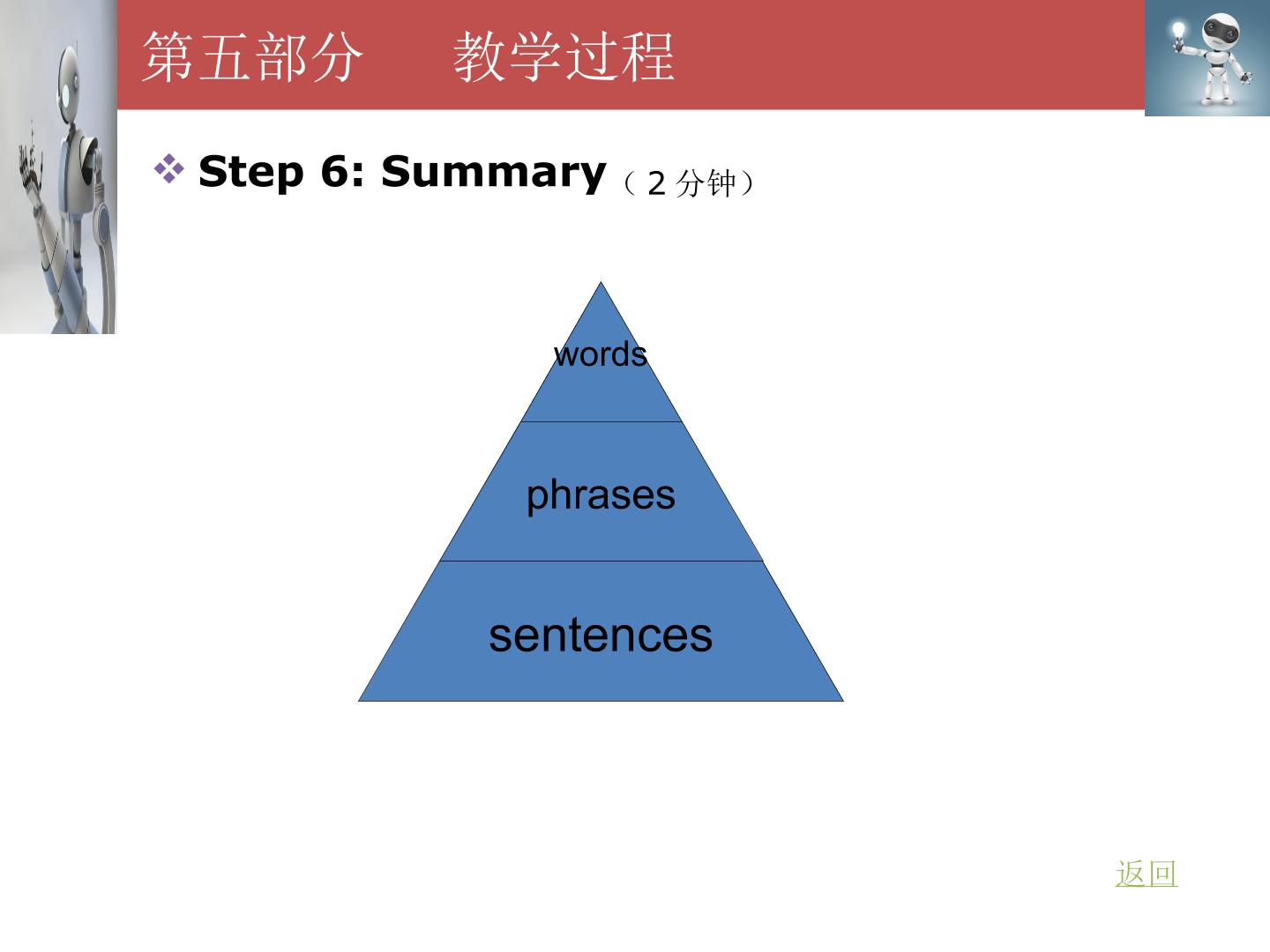 第五部分 教学过程

❖ Step 6: Summary（2分钟）

words

phrases

sentences

返回